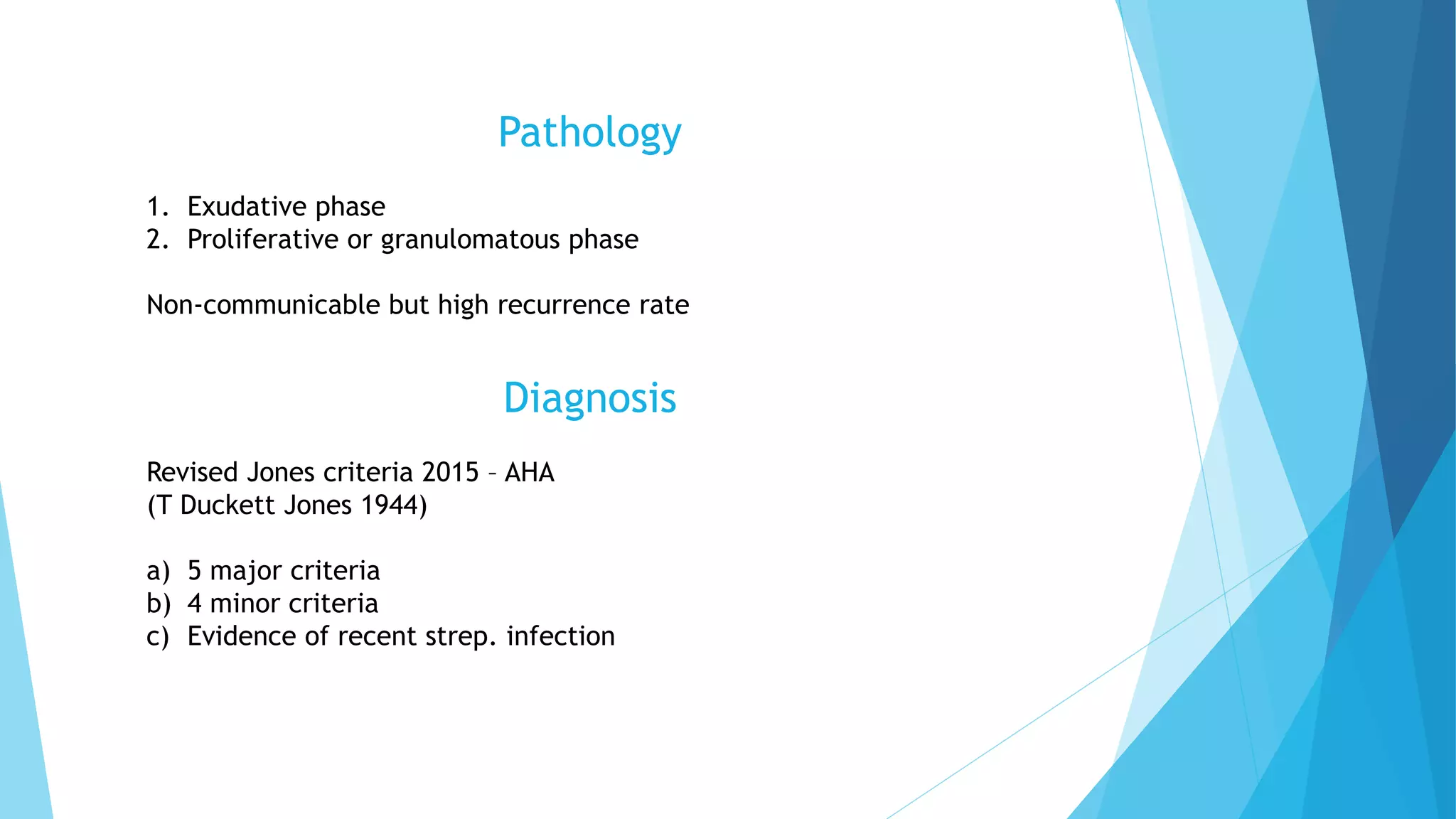 Pathology

1. Exudative phase
2. Proliferative or granulomatous phase

Non-communicable but high recurrence rate

Diagnosis

Revised Jones criteria 2015 – AHA
(T Duckett Jones 1944)

a) 5 major criteria
b) 4 minor criteria
c) Evidence of recent strep. infection